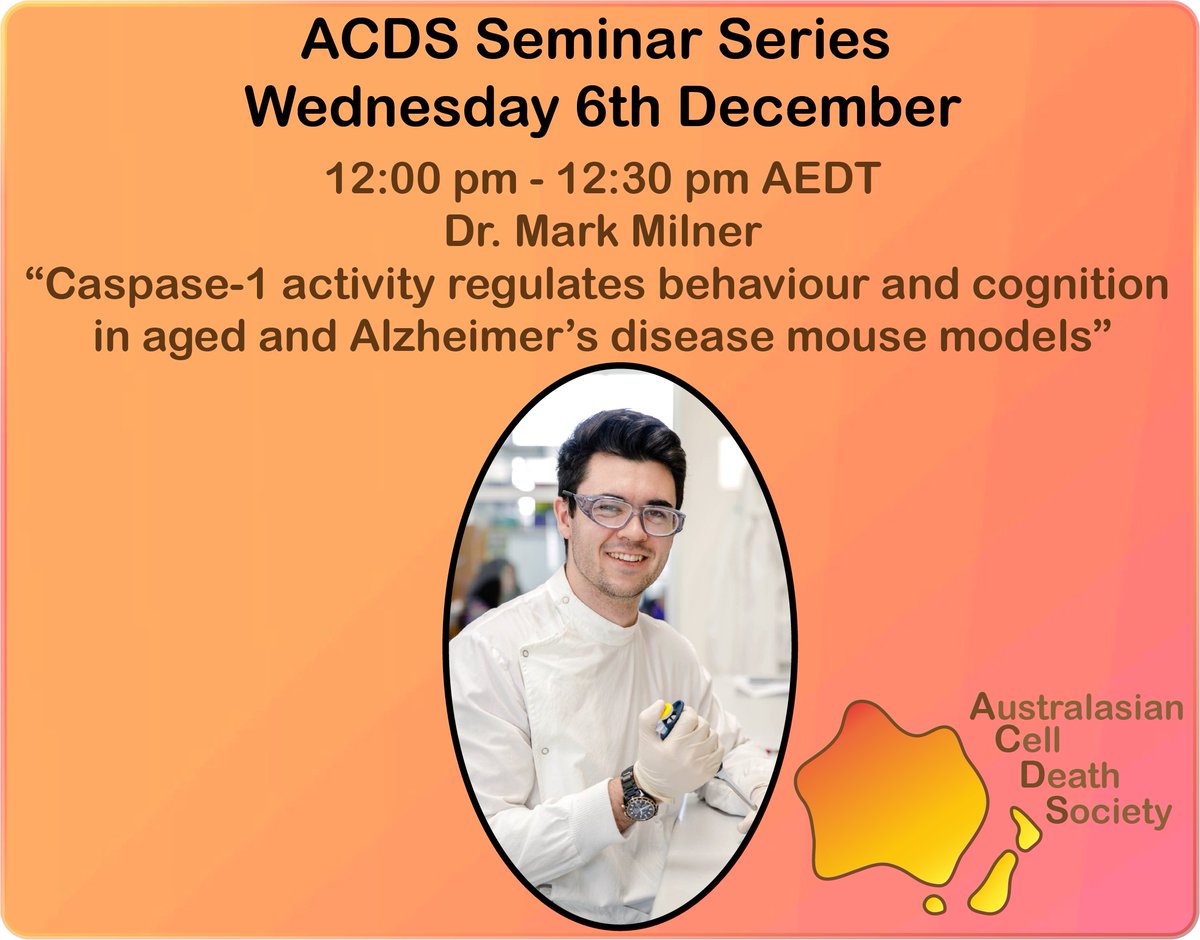 ACDS Seminar Series
Wednesday 6th December

12:00 pm - 12:30 pm AEDT
Dr. Mark Milner
“Caspase-1 activity regulates behaviour and cognition in aged and Alzheimer’s disease mouse models”

Australasian
Cell
Death
Society